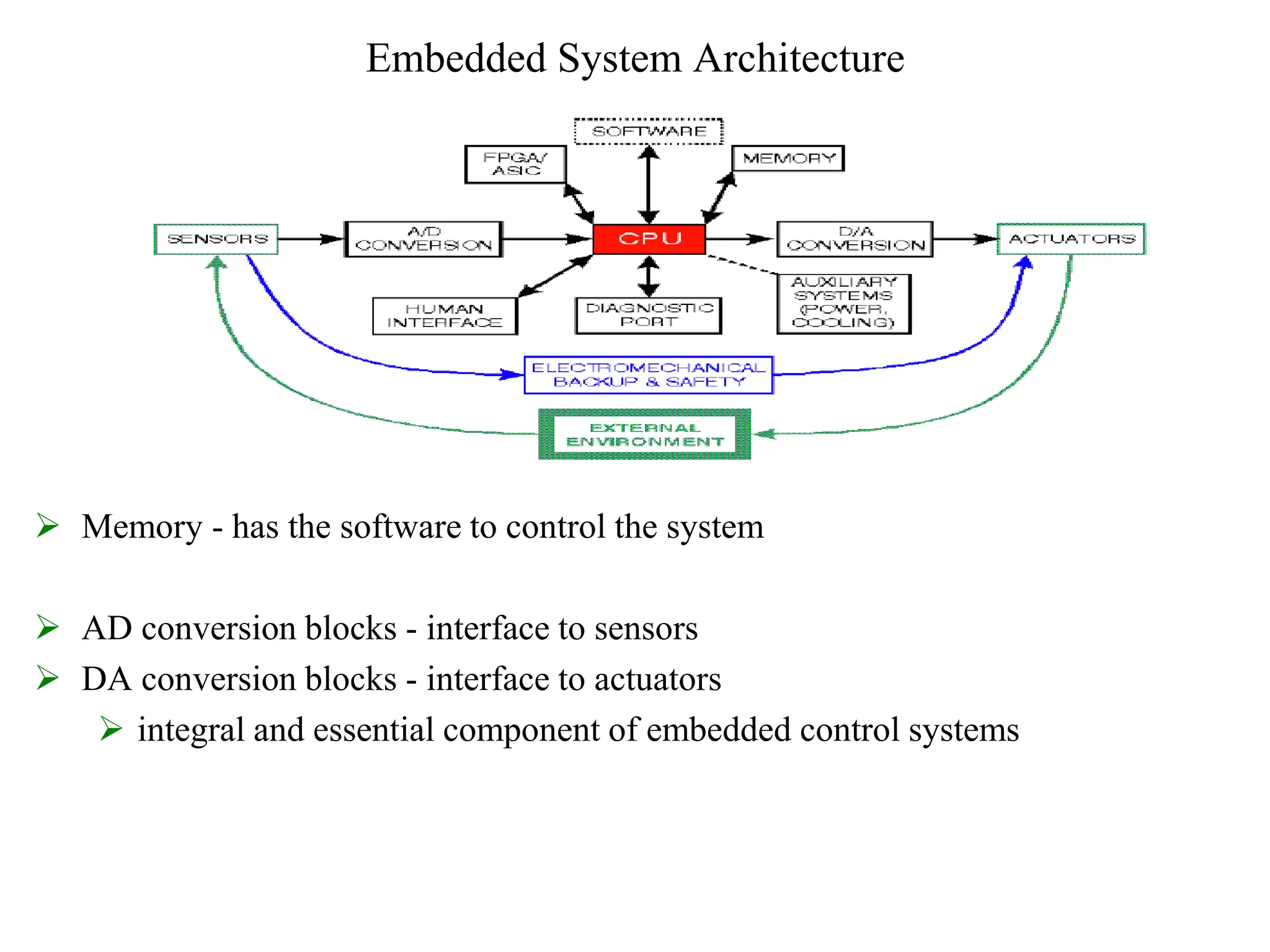 Embedded System Architecture

SOFTWARE

FPGA/ ASIC

MEMORY

SENSORS

A/D CONVERSION

CPU

D/A CONVERSION

ACTUATORS

HUMAN INTERFACE

DIAGNOSTIC PORT

AUXILIARY SYSTEMS (POWER, COOLING)

ELECTROMECHANICAL BACKUP & SAFETY

EXTERNAL ENVIRONMENT

➢ Memory - has the software to control the system

➢ AD conversion blocks - interface to sensors

➢ DA conversion blocks - interface to actuators

➢ integral and essential component of embedded control systems